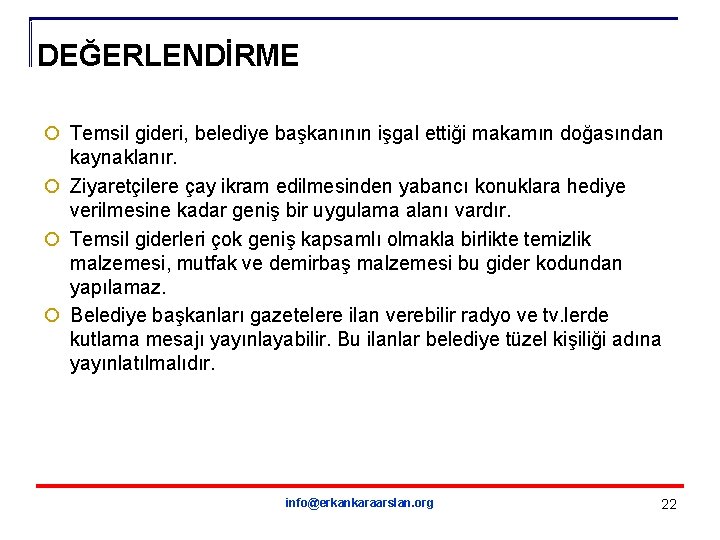 DEĞERLENDİRME

Temsil gideri, belediye başkanının işgal ettiği makamın doğasından kaynaklanır.

Ziyaretçilere çay ikram edilmesinden yabancı konuklara hediye verilmesine kadar geniş bir uygulama alanı vardır.

Temsil giderleri çok geniş kapsamlı olmakla birlikte temizlik malzemesi, mutfak ve demirbaş malzemesi bu gider kodundan yapılamaz.

Belediye başkanları gazetelere ilan verebilir radyo ve tv.lerde kutlama mesajı yayınlayabilir. Bu ilanlar belediye tüzel kişiliği adına yayınlatılmalıdır.

info@erkankaraarslan.org

22